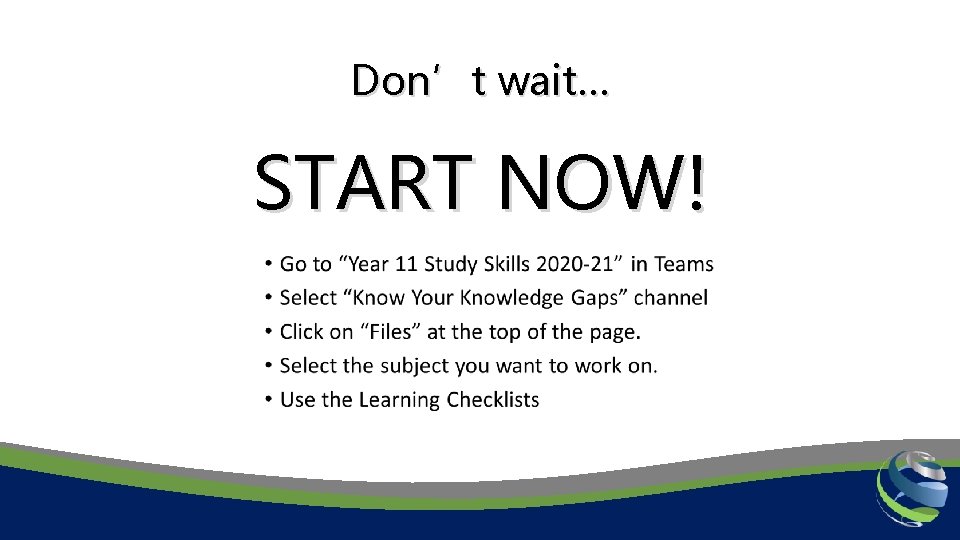 Don’t wait…

START NOW!

• Go to “Year 11 Study Skills 2020-21” in Teams
• Select “Know Your Knowledge Gaps” channel
• Click on “Files” at the top of the page.
• Select the subject you want to work on.
• Use the Learning Checklists